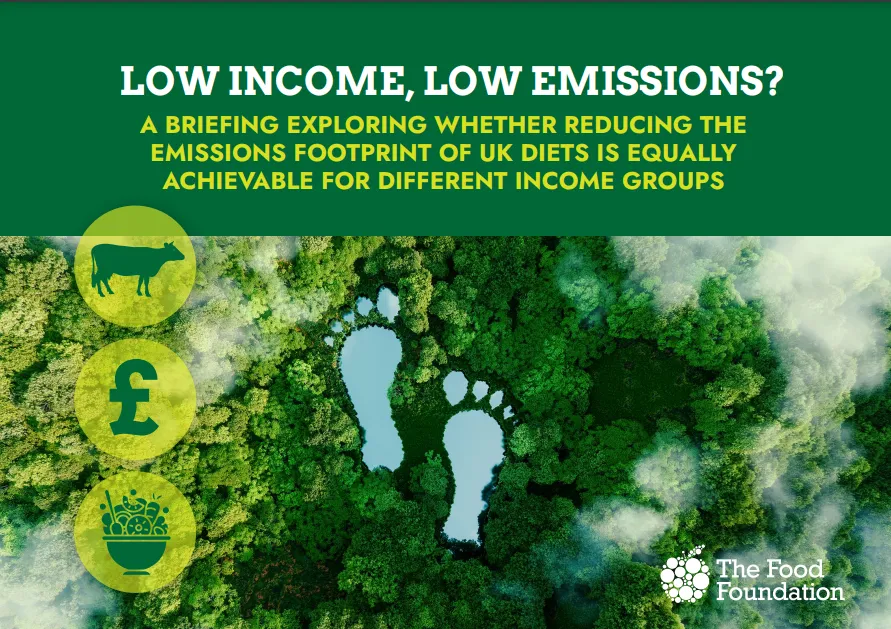 LOW INCOME, LOW EMISSIONS?

A BRIEFING EXPLORING WHETHER REDUCING THE EMISSIONS FOOTPRINT OF UK DIETS IS EQUALLY ACHIEVABLE FOR DIFFERENT INCOME GROUPS

£

The Food Foundation